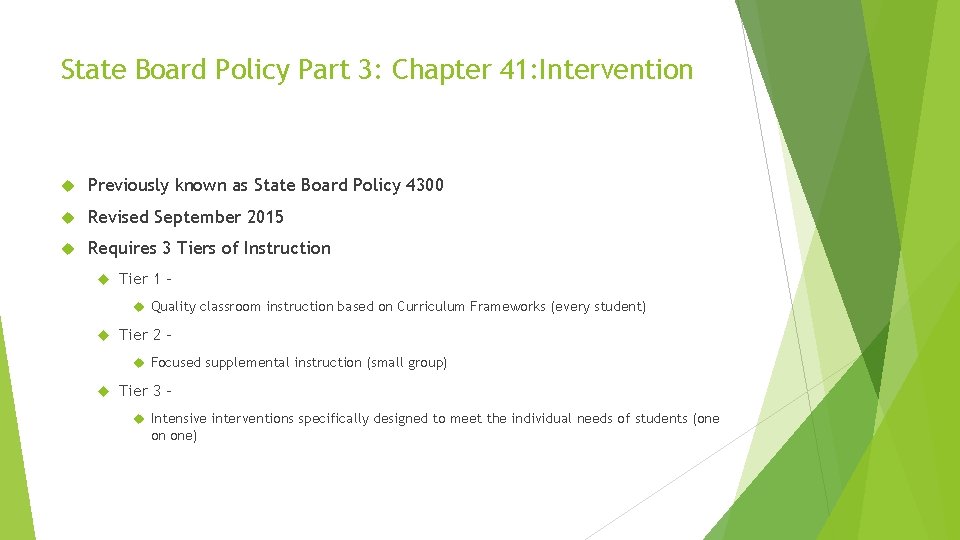 State Board Policy Part 3: Chapter 41:Intervention

Previously known as State Board Policy 4300

Revised September 2015

Requires 3 Tiers of Instruction

Tier 1 –

Quality classroom instruction based on Curriculum Frameworks (every student)

Tier 2 –

Focused supplemental instruction (small group)

Tier 3 –

Intensive interventions specifically designed to meet the individual needs of students (one on one)